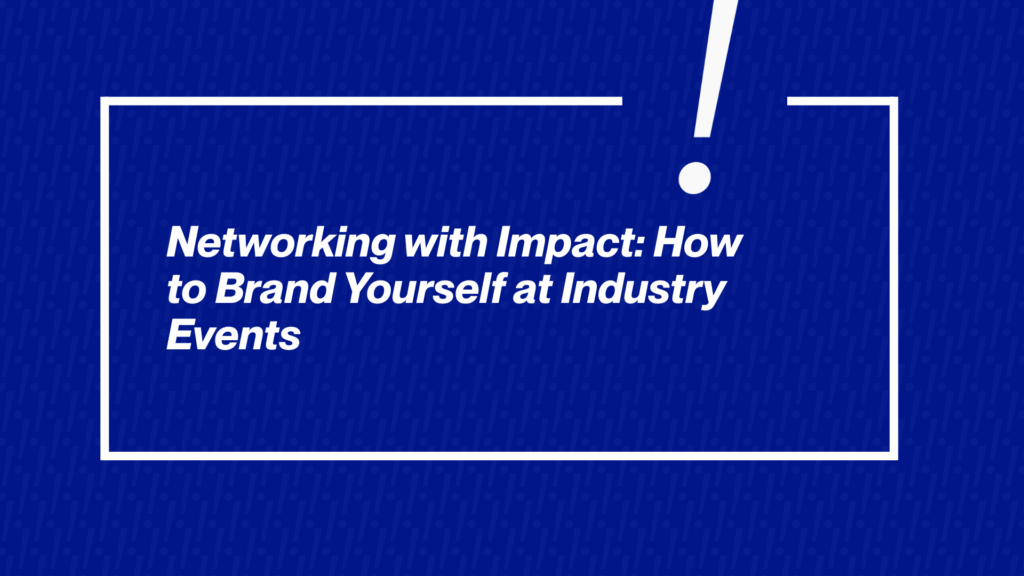 Networking with Impact: How to Brand Yourself at Industry Events